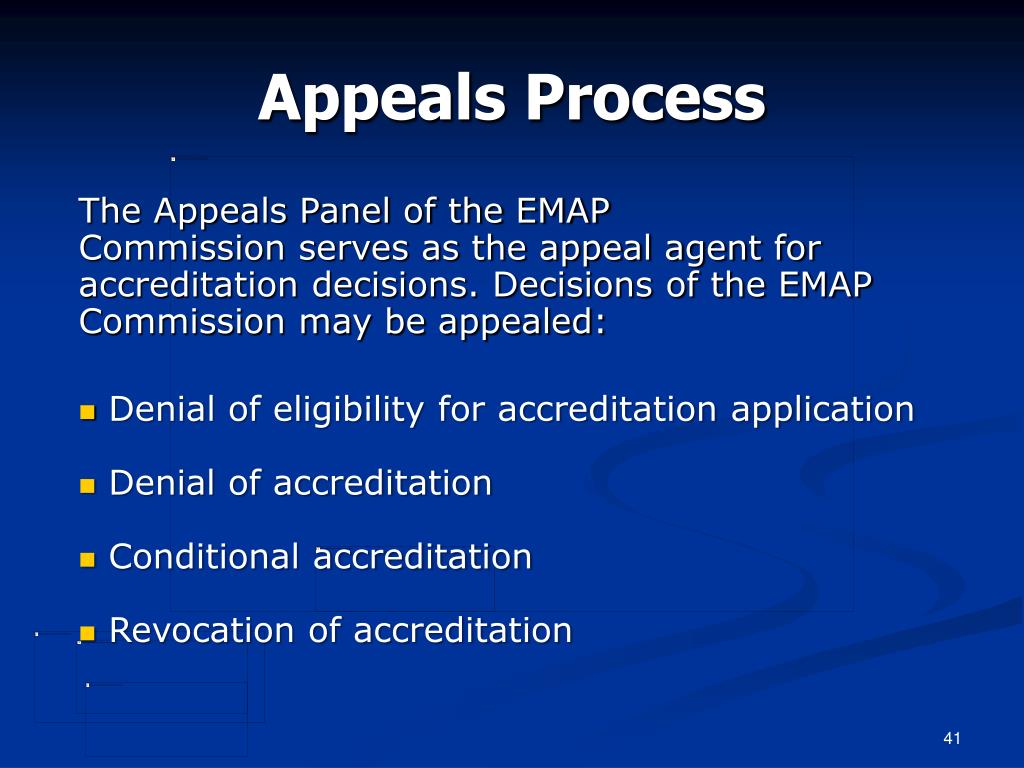 Appeals Process

The Appeals Panel of the EMAP Commission serves as the appeal agent for accreditation decisions. Decisions of the EMAP Commission may be appealed:

Denial of eligibility for accreditation application

Denial of accreditation

Conditional accreditation

Revocation of accreditation

41